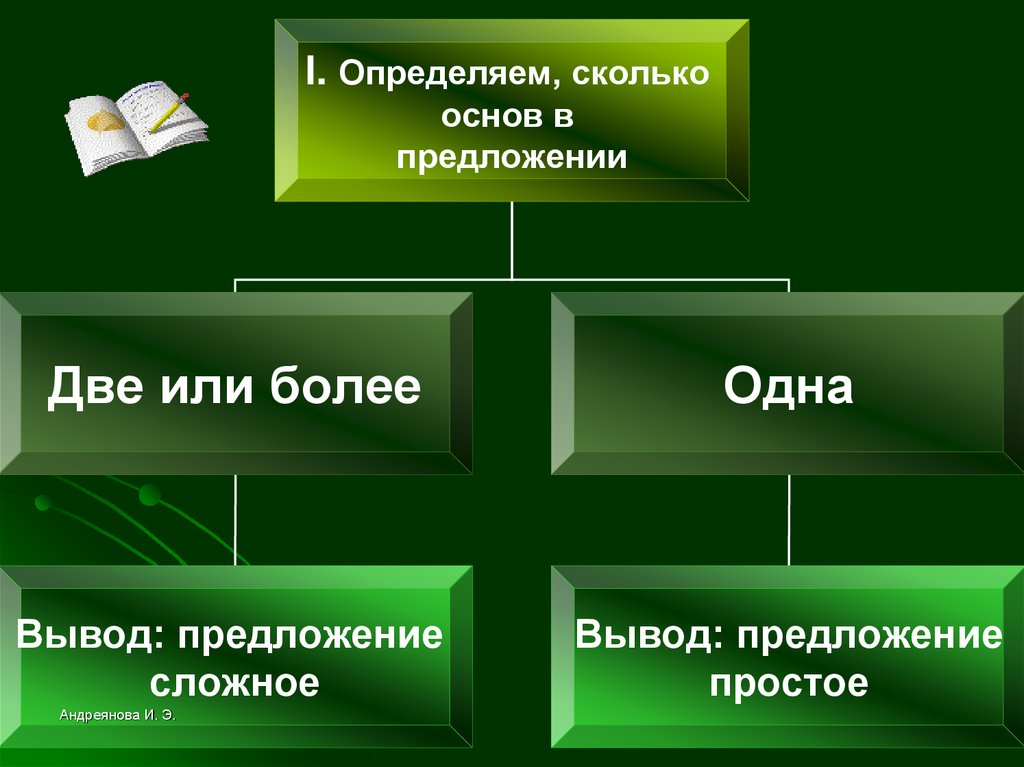 I. Определяем, сколько основ в предложении

Две или более

Одна

Вывод: предложение сложное

Вывод: предложение простое

Андреянова И. Э.